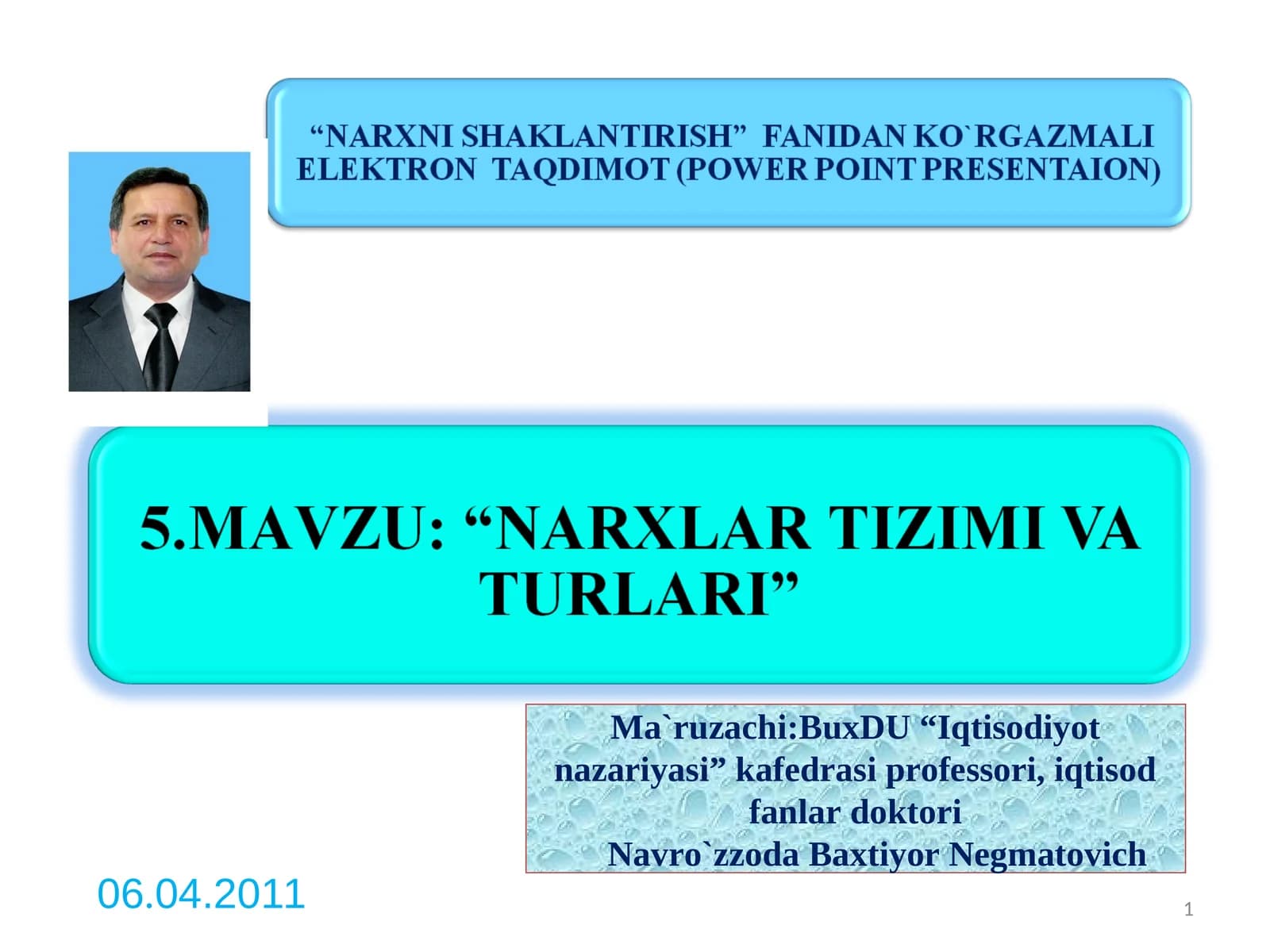 “NARXNI SHAKLANTIRISH” FANIDAN KO`RGAZMALI ELEKTRON TAQDIMOT (POWER POINT PRESENTAION)

5.MAVZU: “NARXLAR TIZIMI VA TURLARI”

Ma`ruzachi:BuxDU “Iqtisodiyot nazariyasi” kafedrasi professori, iqtisod fanlar doktori
Navro`zzoda Baxtiyor Negmatovich

06.04.2011

1